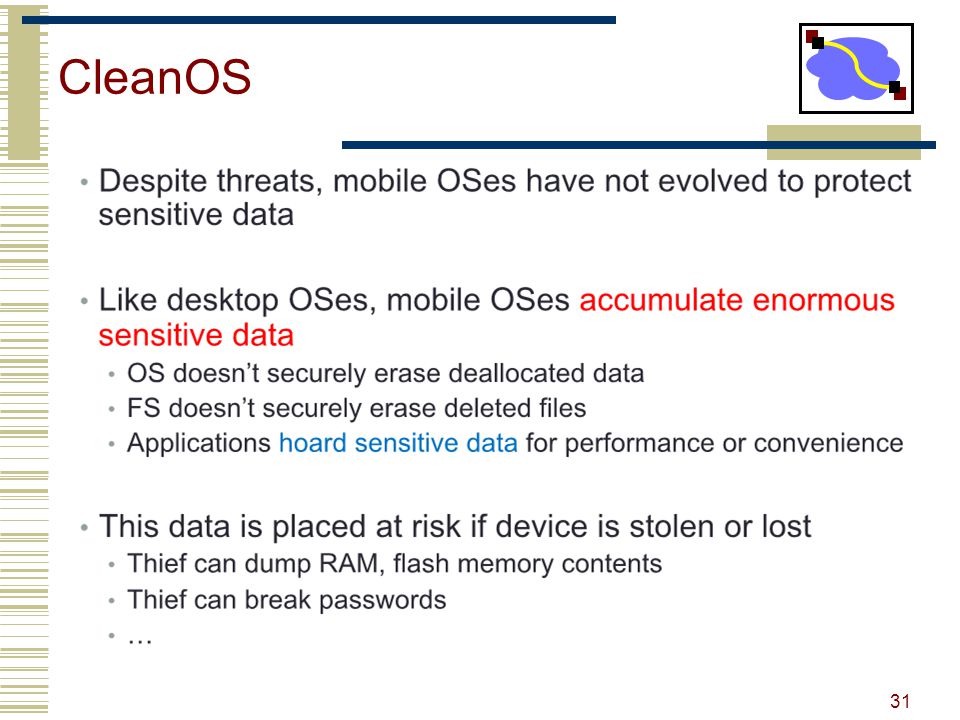 CleanOS

• Despite threats, mobile OSes have not evolved to protect sensitive data

• Like desktop OSes, mobile OSes accumulate enormous sensitive data
  • OS doesn't securely erase deallocated data
  • FS doesn't securely erase deleted files
  • Applications hoard sensitive data for performance or convenience

• This data is placed at risk if device is stolen or lost
  • Thief can dump RAM, flash memory contents
  • Thief can break passwords
  • …

31